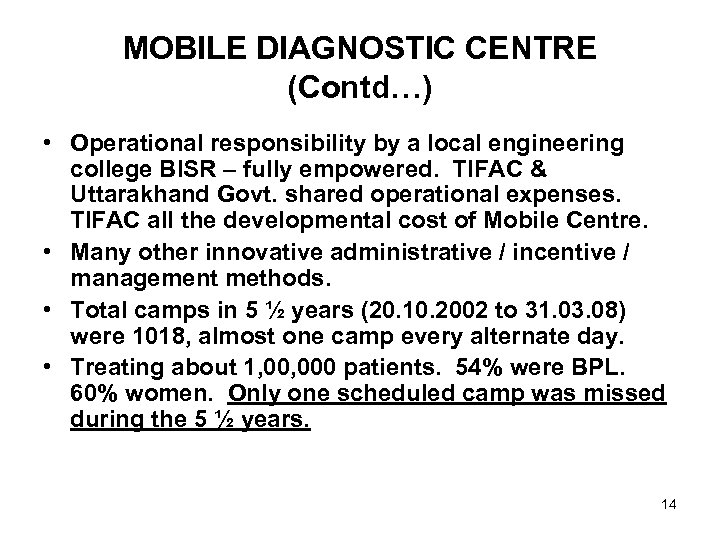 MOBILE DIAGNOSTIC CENTRE (Contd…)

• Operational responsibility by a local engineering college BISR – fully empowered. TIFAC & Uttarakhand Govt. shared operational expenses. TIFAC all the developmental cost of Mobile Centre.

• Many other innovative administrative / incentive / management methods.

• Total camps in 5 ½ years (20.10.2002 to 31.03.08) were 1018, almost one camp every alternate day.

• Treating about 1,00,000 patients. 54% were BPL. 60% women. Only one scheduled camp was missed during the 5 ½ years.

14